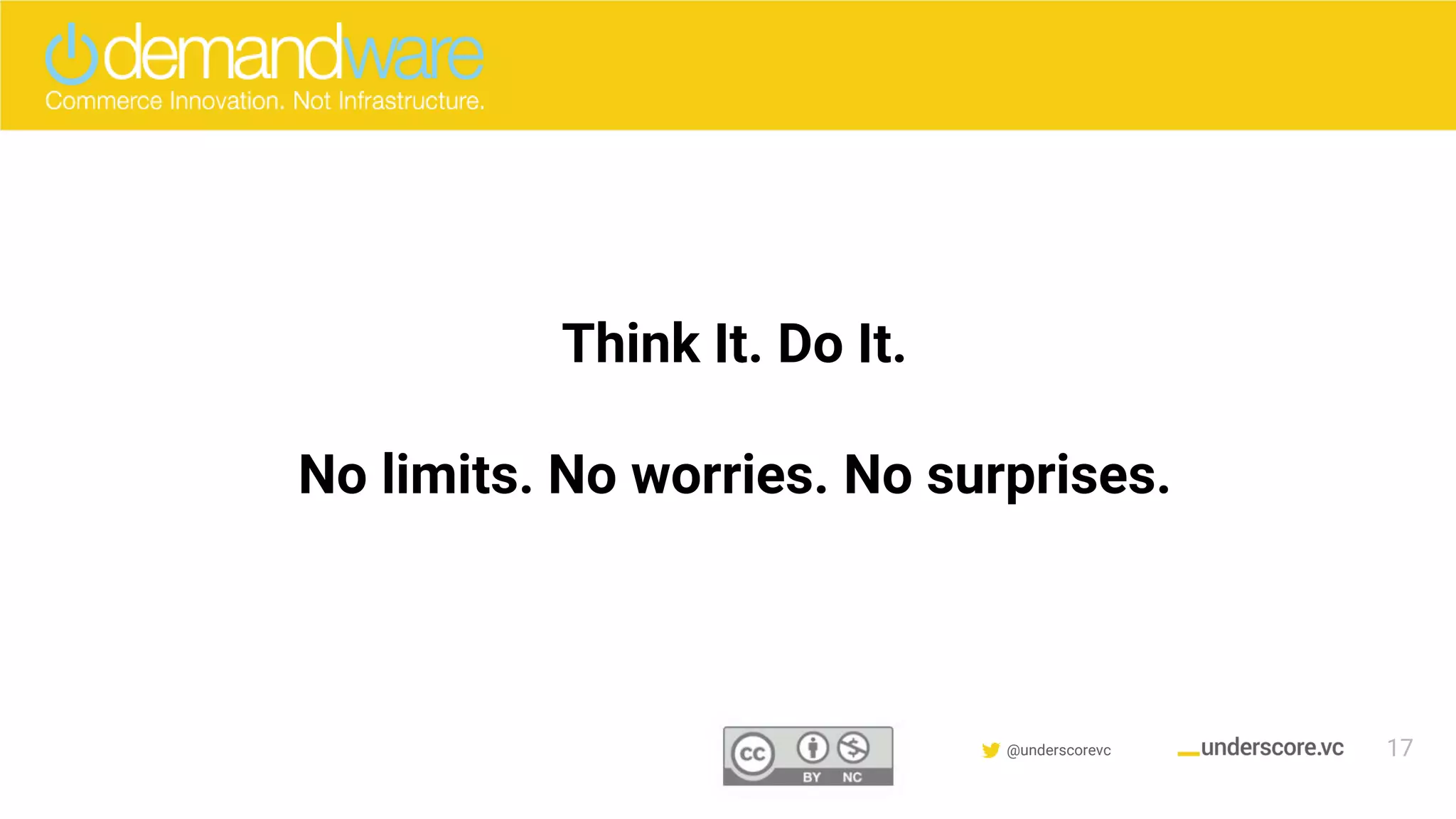 demandware
Commerce Innovation. Not Infrastructure.

Think It. Do It.

No limits. No worries. No surprises.

cc BY NC

@underscorevc

_underscore.vc

17